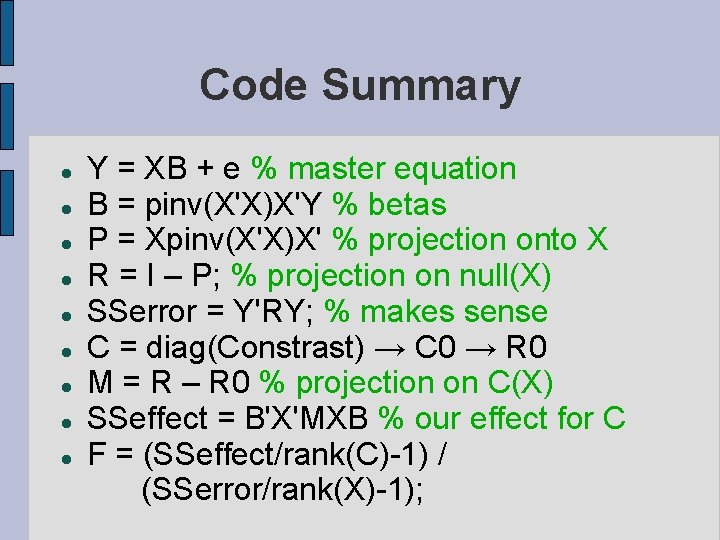 Code Summary

- Y = XB + e % master equation
- B = pinv(X'X)X'Y % betas
- P = Xpinv(X'X)X' % projection onto X
- R = I – P; % projection on null(X)
- SSerror = Y'RY; % makes sense
- C = diag(Constrast) → C0 → R0
- M = R – R0 % projection on C(X)
- SSeffect = B'X'MXB % our effect for C
- F = (SSeffect/rank(C)-1) / (SSerror/rank(X)-1);